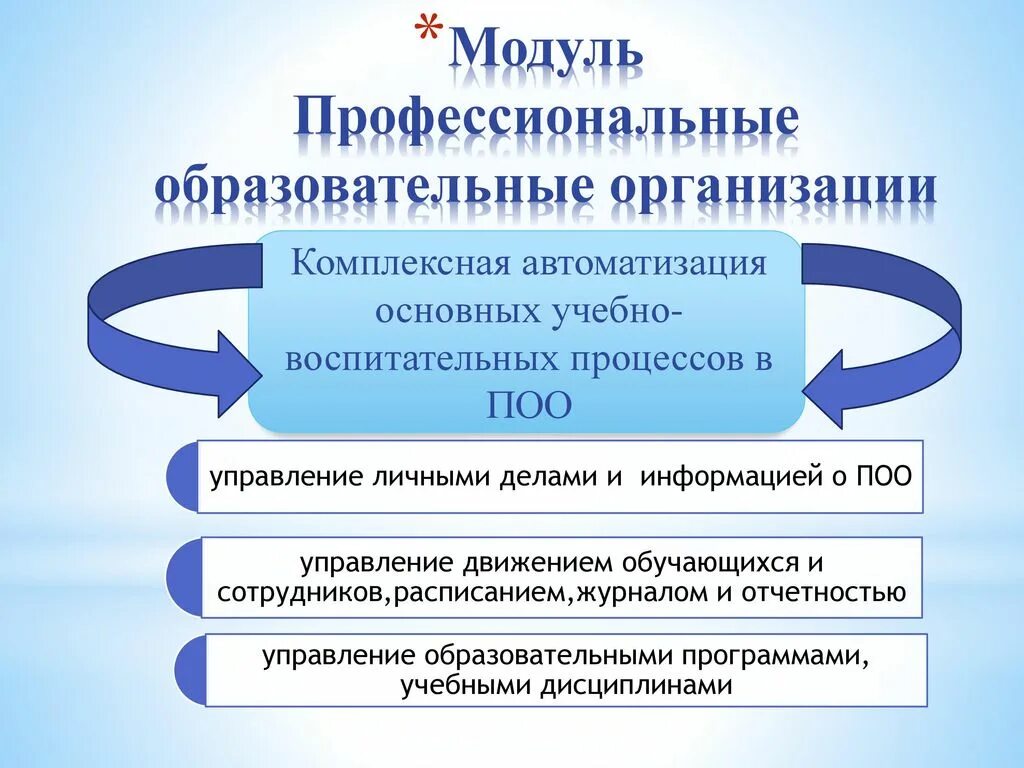 *Модуль Профессиональные образовательные организации

Комплексная автоматизация основных учебно-воспитательных процессов в ПОО

управление личными делами и информацией о ПОО

управление движением обучающихся и сотрудников,расписанием,журналом и отчетностью

управление образовательными программами, учебными дисциплинами